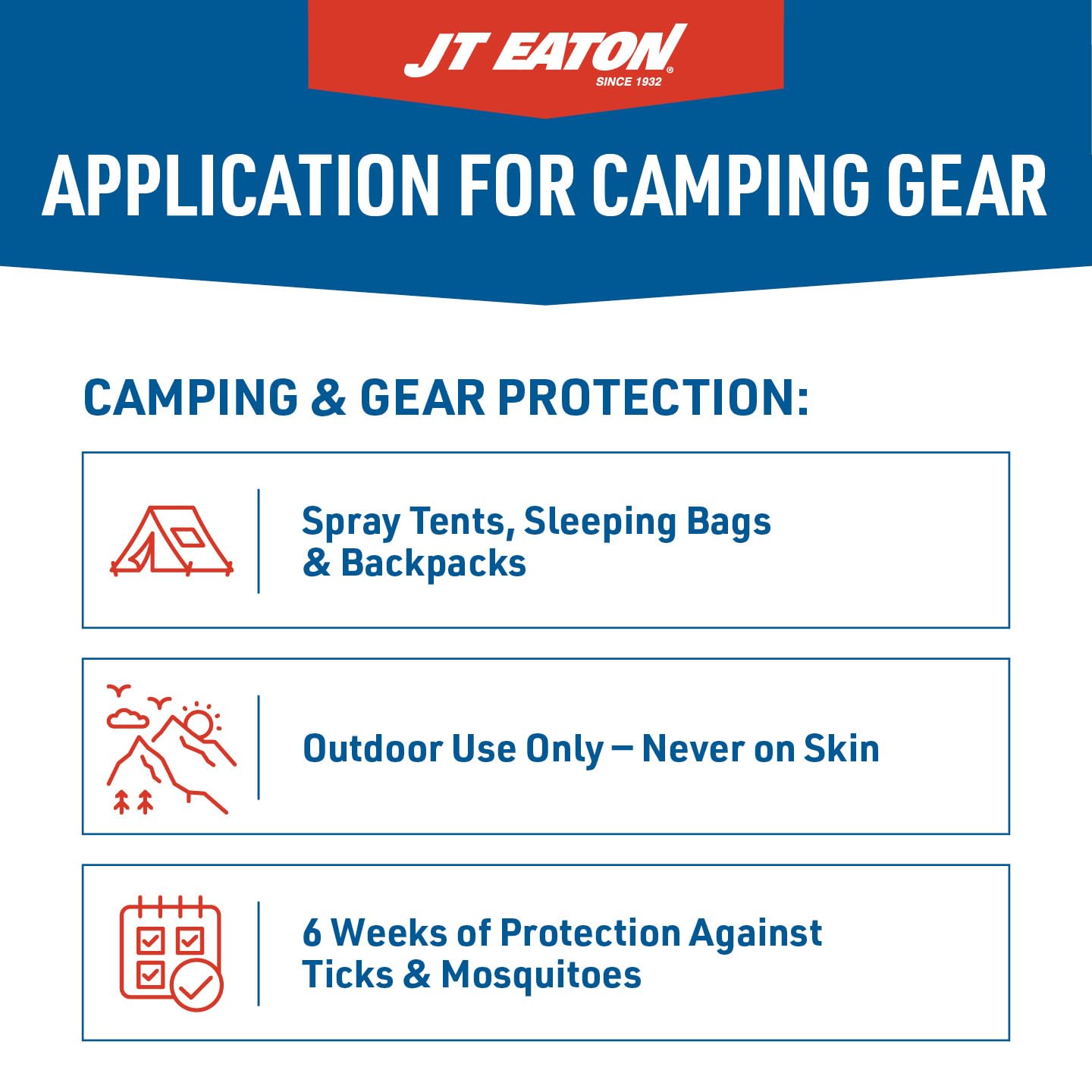 JT EATON®
SINCE 1932

APPLICATION FOR CAMPING GEAR

CAMPING & GEAR PROTECTION:

Spray Tents, Sleeping Bags & Backpacks

Outdoor Use Only – Never on Skin

6 Weeks of Protection Against Ticks & Mosquitoes